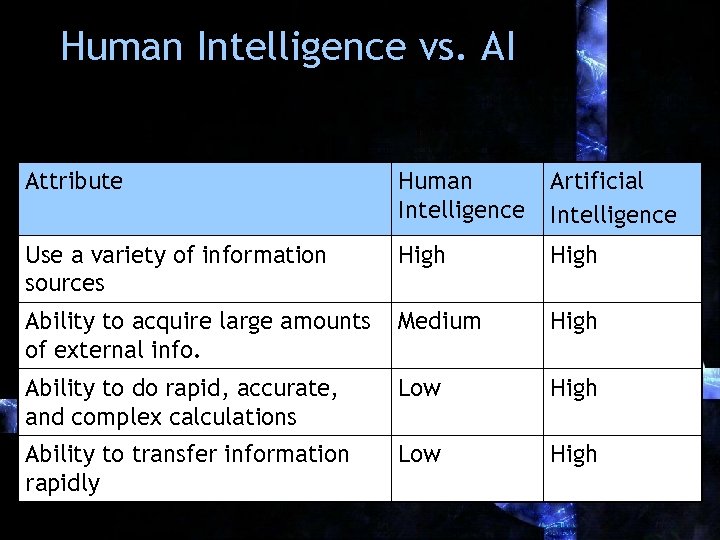 Human Intelligence vs. AI

| Attribute | Human Intelligence | Artificial Intelligence |
|---|---|---|
| Use a variety of information sources | High | High |
| Ability to acquire large amounts of external info. | Medium | High |
| Ability to do rapid, accurate, and complex calculations | Low | High |
| Ability to transfer information rapidly | Low | High |